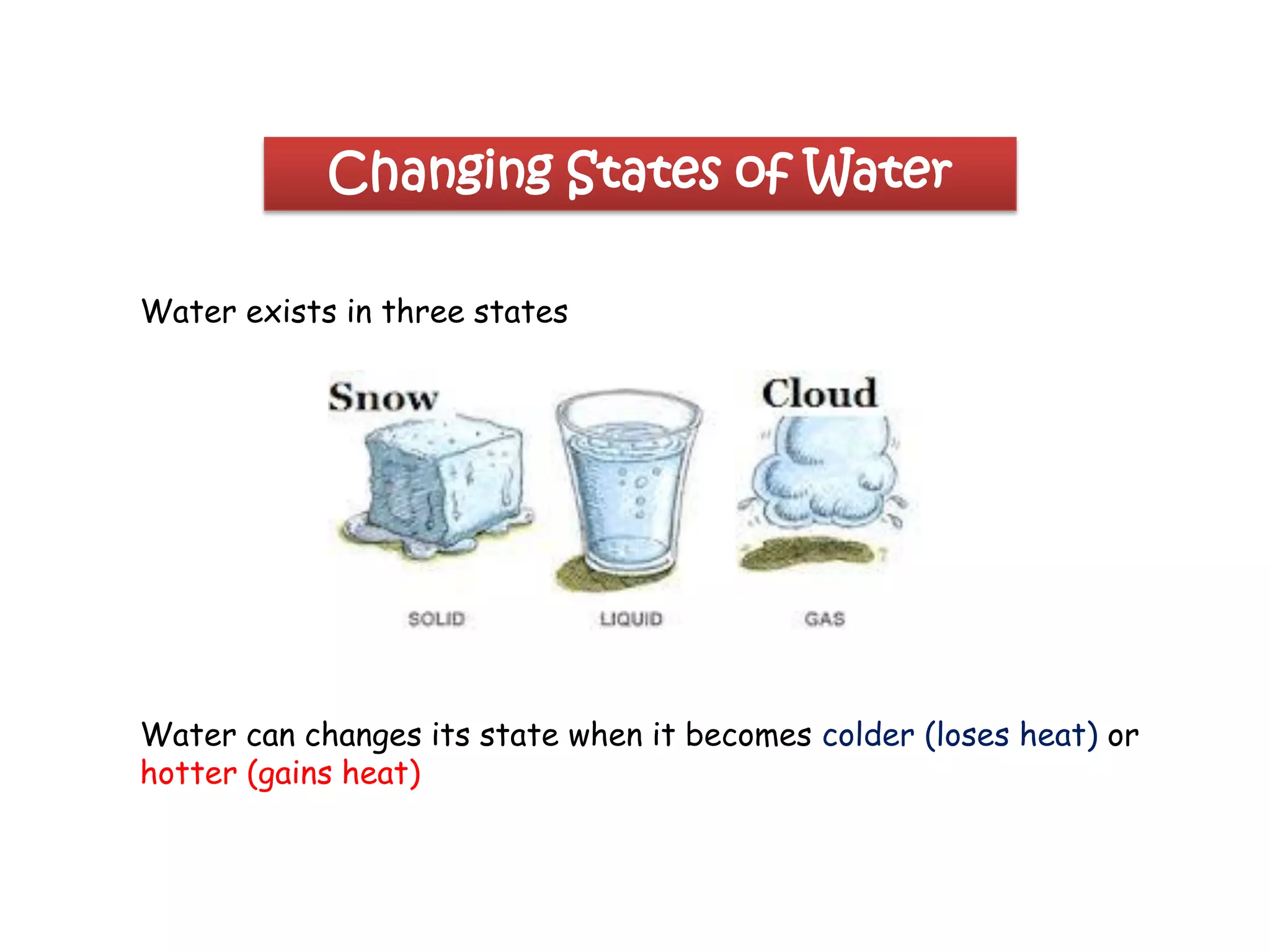 Changing States of Water

Water exists in three states

Snow

Cloud

SOLID

LIQUID

GAS

Water can changes its state when it becomes colder (loses heat) or hotter (gains heat)